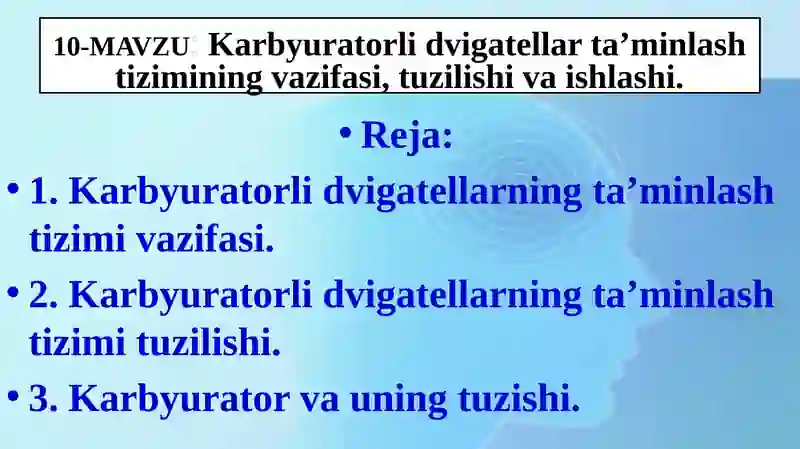 10-MAVZU Karbyuratorli dvigatellar ta’minlash tizimining vazifasi, tuzilishi va ishlashi.

• Reja:

• 1. Karbyuratorli dvigatellarning ta’minlash tizimi vazifasi.

• 2. Karbyuratorli dvigatellarning ta’minlash tizimi tuzilishi.

• 3. Karbyurator va uning tuzishi.